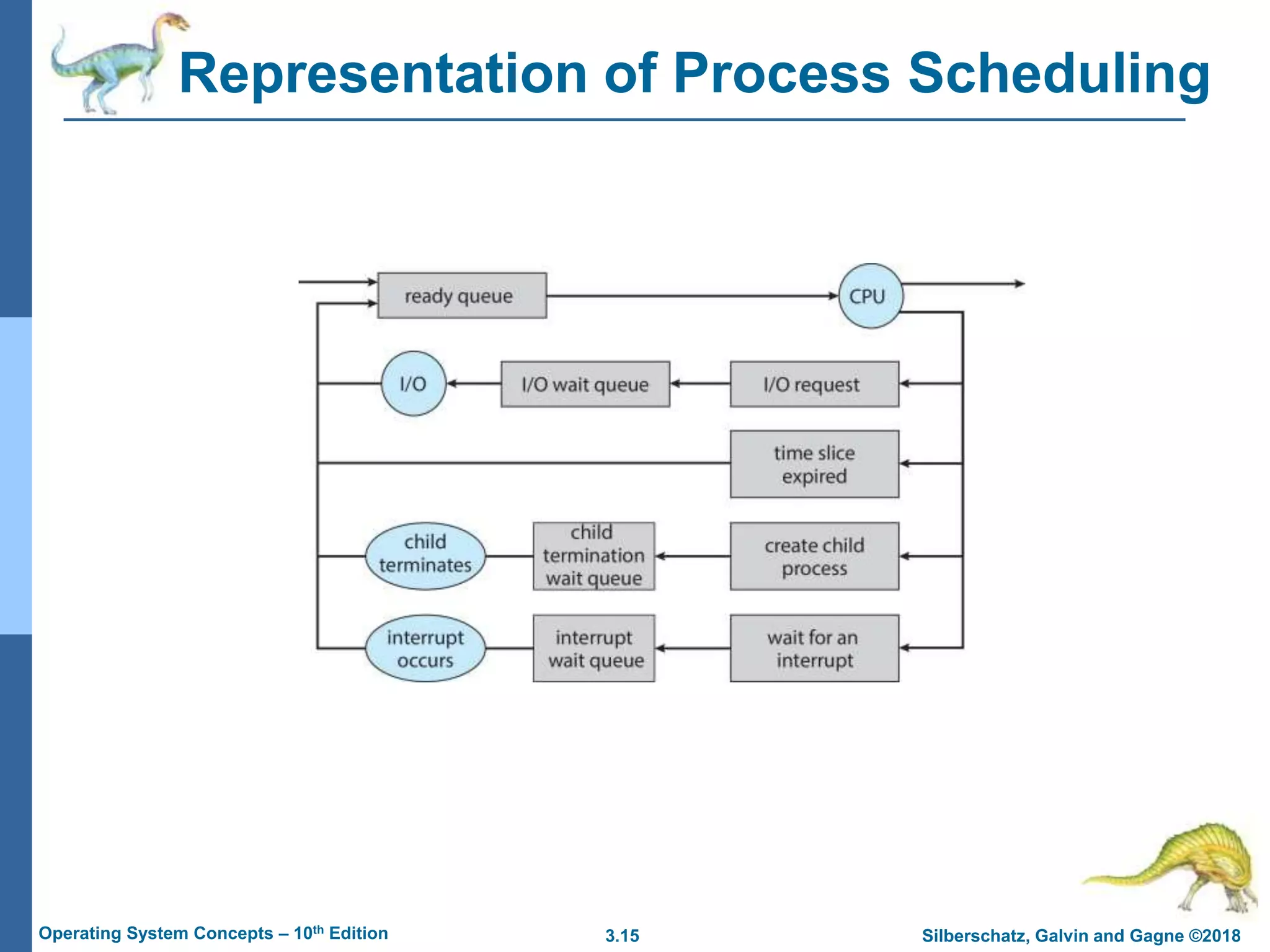 Representation of Process Scheduling

ready queue

CPU

I/O

I/O wait queue

I/O request

time slice expired

child terminates

child termination wait queue

create child process

interrupt occurs

interrupt wait queue

wait for an interrupt

Operating System Concepts – 10$^{th}$ Edition

3.15

Silberschatz, Galvin and Gagne ©2018